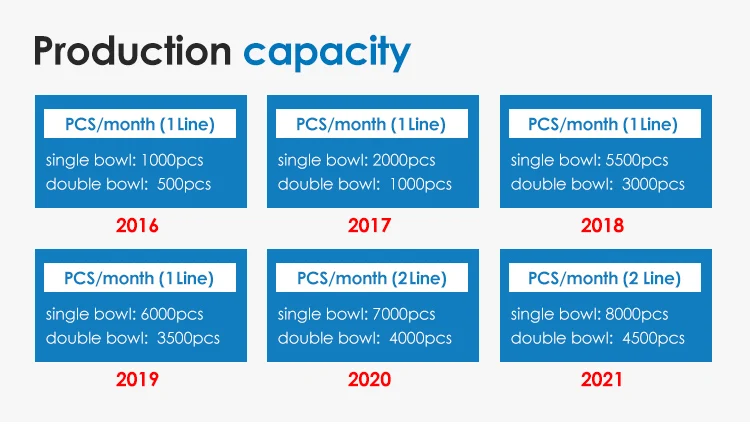 Production capacity

PCS/month (1 Line)
single bowl: 1000pcs
double bowl: 500pcs

2016

PCS/month (1 Line)
single bowl: 2000pcs
double bowl: 1000pcs

2017

PCS/month (1 Line)
single bowl: 5500pcs
double bowl: 3000pcs

2018

PCS/month (1 Line)
single bowl: 6000pcs
double bowl: 3500pcs

2019

PCS/month (2 Line)
single bowl: 7000pcs
double bowl: 4000pcs

2020

PCS/month (2 Line)
single bowl: 8000pcs
double bowl: 4500pcs

2021